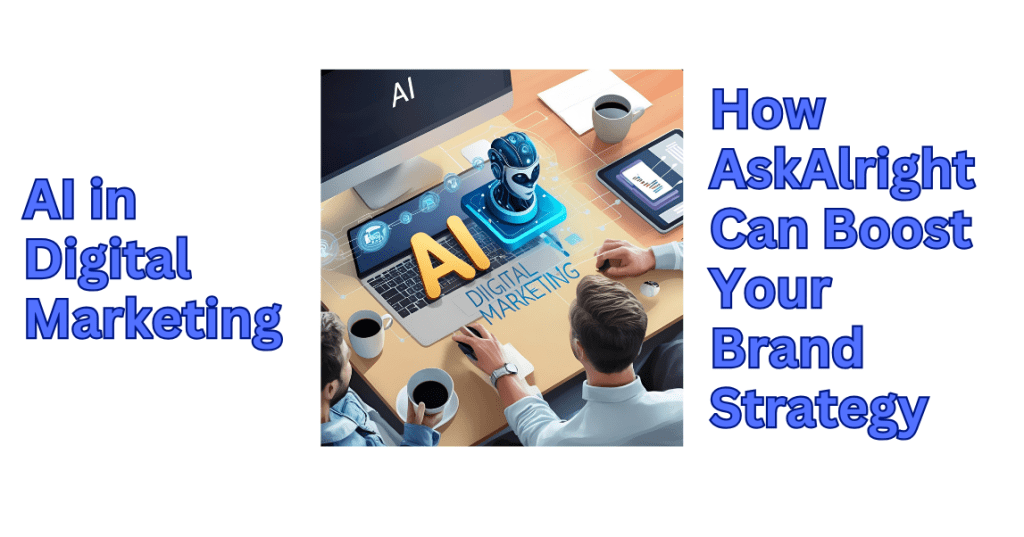 AI in Digital Marketing

AI

AI

DIIGITAL MARKETING

How AskAlright Can Boost Your Brand Strategy